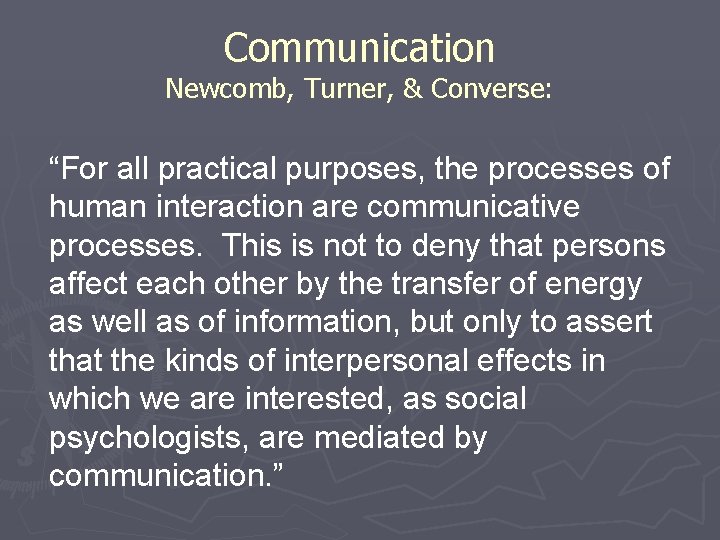 Communication
Newcomb, Turner, & Converse:

“For all practical purposes, the processes of human interaction are communicative processes.  This is not to deny that persons affect each other by the transfer of energy as well as of information, but only to assert that the kinds of interpersonal effects in which we are interested, as social psychologists, are mediated by communication.”